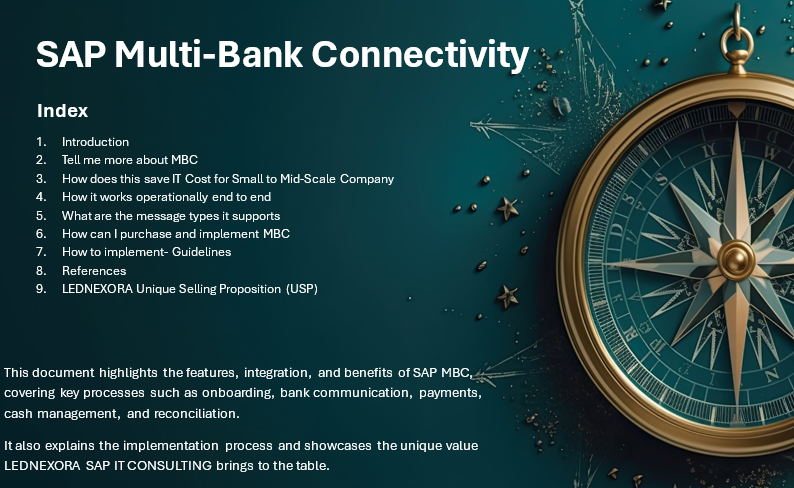 SAP Multi-Bank Connectivity

Index

1. Introduction
2. Tell me more about MBC
3. How does this save IT Cost for Small to Mid-Scale Company
4. How it works operationally end to end
5. What are the message types it supports
6. How can I purchase and implement MBC
7. How to implement- Guidelines
8. References
9. LEDNEXORA Unique Selling Proposition (USP)

This document highlights the features, integration, and benefits of SAP MBC, covering key processes such as onboarding, bank communication, payments, cash management, and reconciliation.

It also explains the implementation process and showcases the unique value LEDNEXORA SAP IT CONSULTING brings to the table.